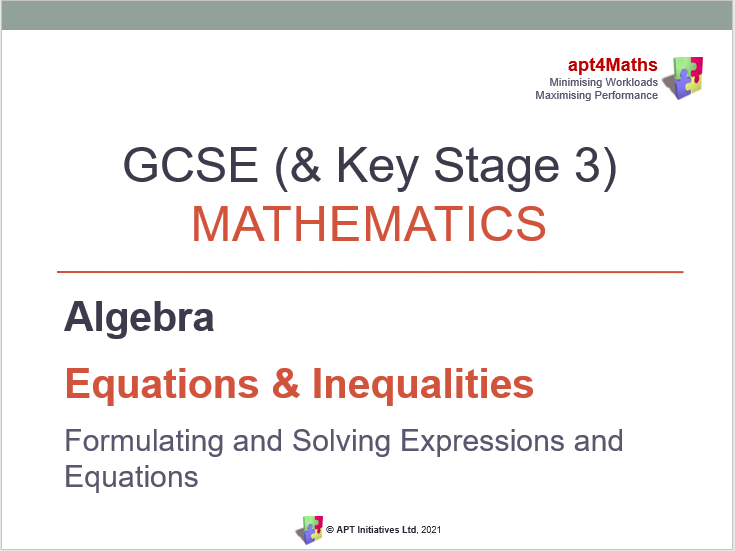 apt4Maths
Minimising Workloads
Maximising Performance

GCSE (& Key Stage 3)
MATHEMATICS

Algebra

Equations & Inequalities

Formulating and Solving Expressions and Equations

© APT Initiatives Ltd, 2021